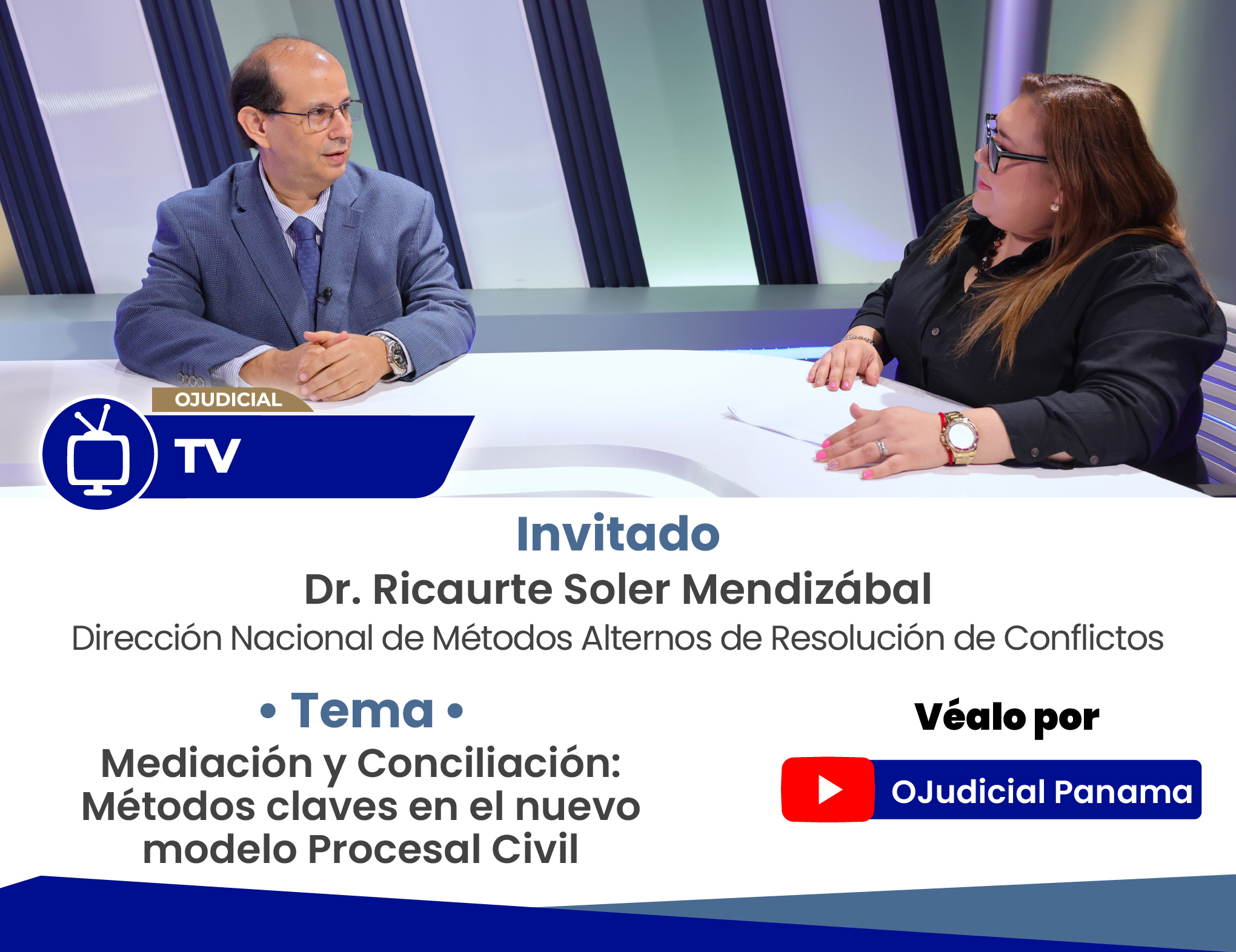 OJUDICIAL
TV

Invitado
Dr. Ricaurte Soler Mendizábal
Dirección Nacional de Métodos Alternos de Resolución de Conflictos

• Tema •
Mediación y Conciliación: Métodos claves en el nuevo modelo Procesal Civil

Véalo por
OJudicial Panama